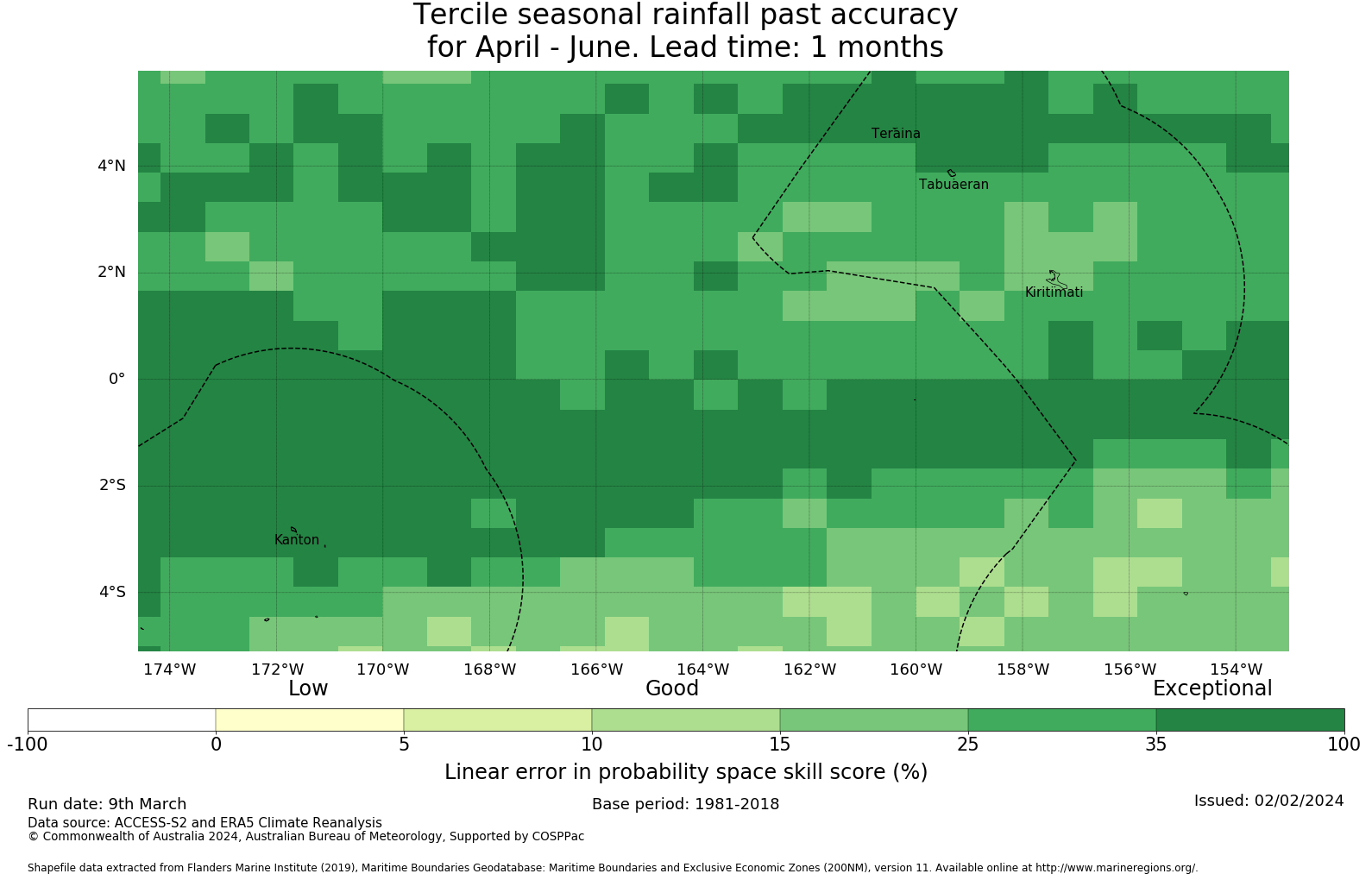 Tercile seasonal rainfall past accuracy
for April - June. Lead time: 1 months

Teraina
Tabuaeran
Kiritimati
Kanton

4°N
2°N
0°
2°S
4°S

174°W 172°W 170°W 168°W 166°W 164°W 162°W 160°W 158°W 156°W 154°W

Low
Good
Exceptional

-100 0 5 10 15 25 35 100

Linear error in probability space skill score (%)

Run date: 9th March
Base period: 1981-2018
Issued: 02/02/2024
Data source: ACCESS-S2 and ERA5 Climate Reanalysis
© Commonwealth of Australia 2024, Australian Bureau of Meteorology, Supported by COSPPac

Shapefile data extracted from Flanders Marine Institute (2019), Maritime Boundaries Geodatabase: Maritime Boundaries and Exclusive Economic Zones (200NM), version 11. Available online at http://www.marineregions.org/.